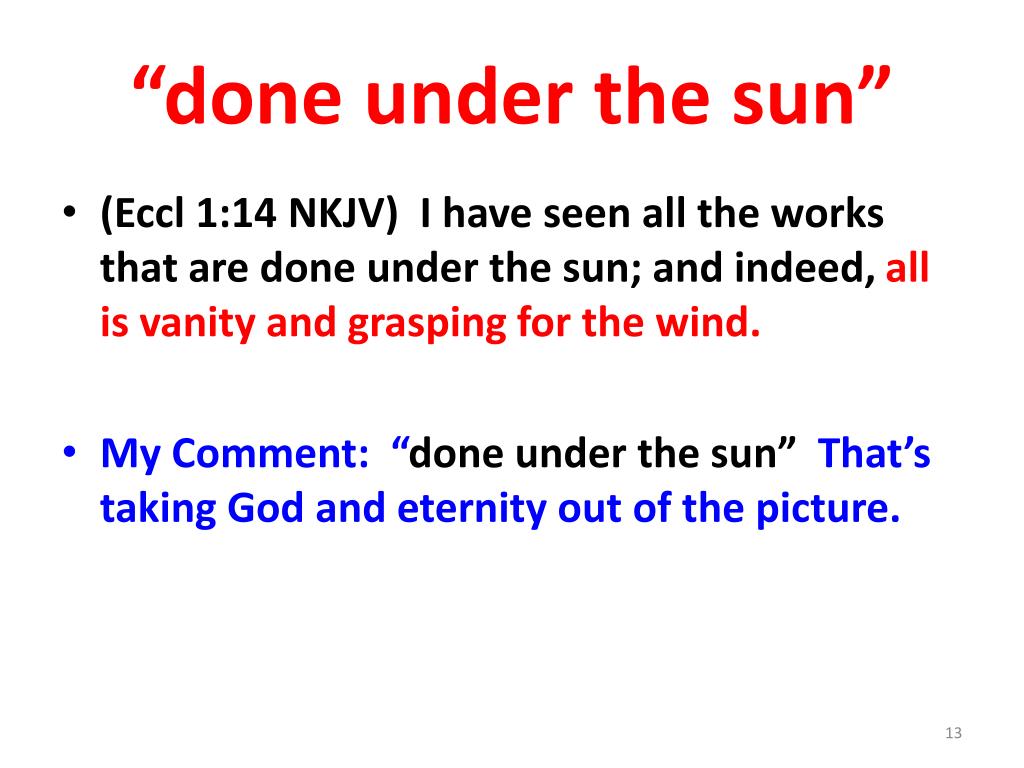 “done under the sun”

• (Eccl 1:14 NKJV) I have seen all the works that are done under the sun; and indeed, all is vanity and grasping for the wind.

• My Comment: “done under the sun” That’s taking God and eternity out of the picture.

13